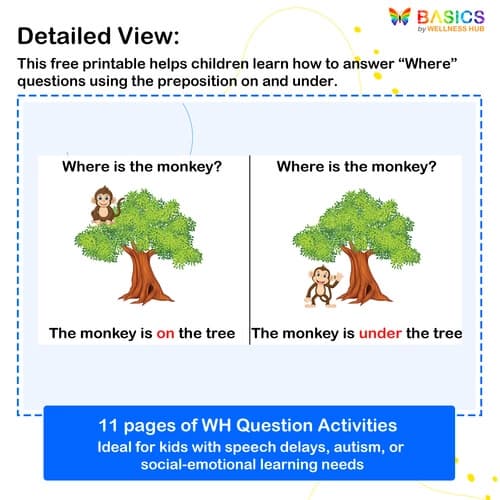 BASICS
by WELLNESS HUB

Detailed View:

This free printable helps children learn how to answer "Where" questions using the preposition on and under.

Where is the monkey?

The monkey is on the tree

Where is the monkey?

The monkey is under the tree

11 pages of WH Question Activities
Ideal for kids with speech delays, autism, or social-emotional learning needs